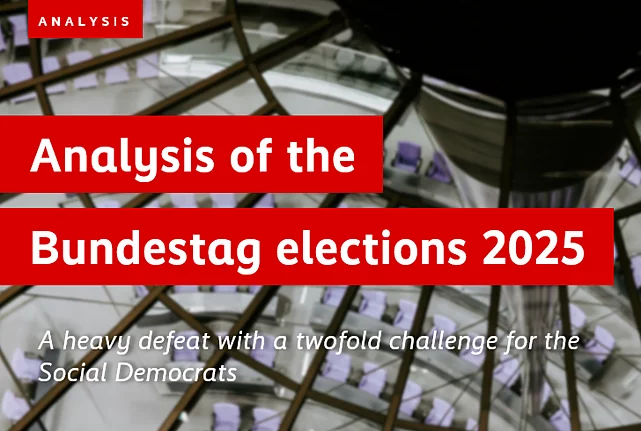 ANALYSIS

Analysis of the Bundestag elections 2025

A heavy defeat with a twofold challenge for the Social Democrats